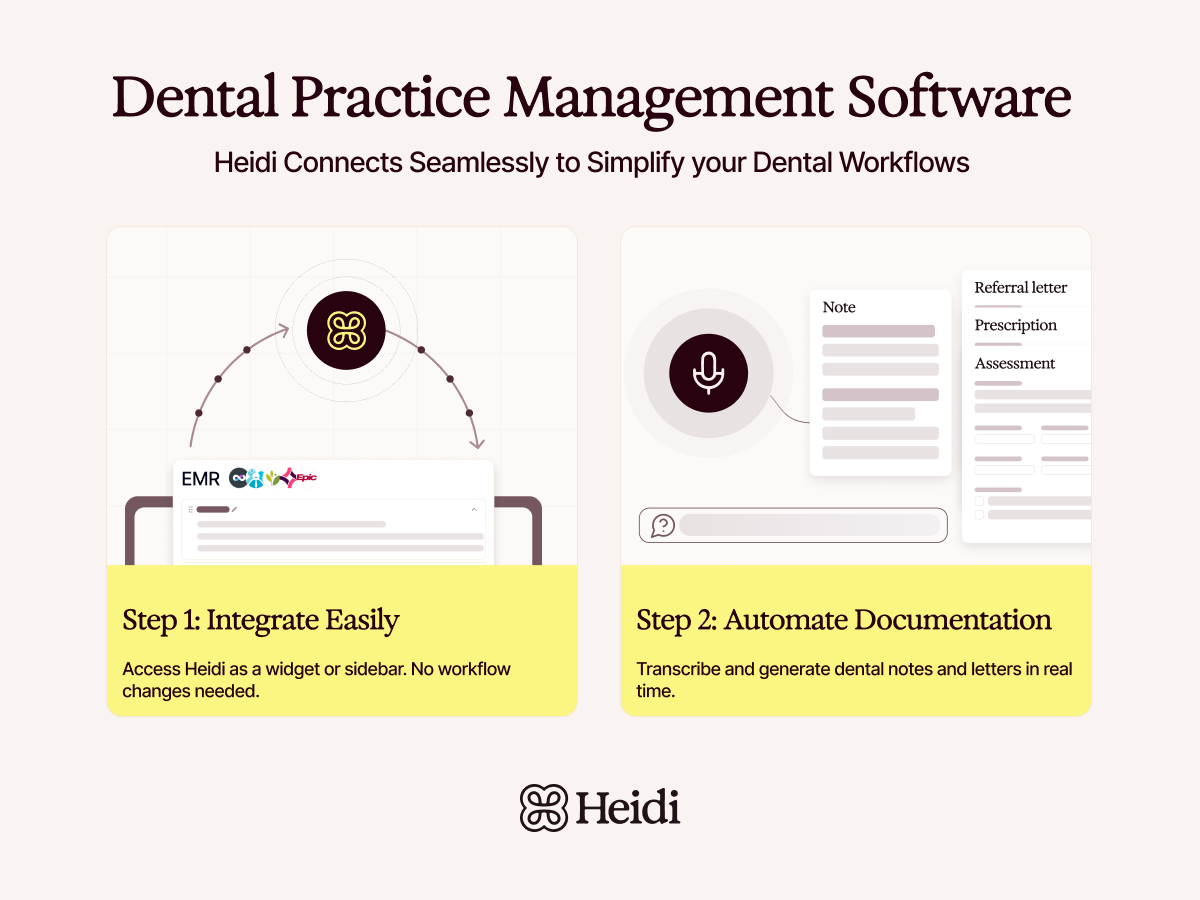 Dental Practice Management Software

Heidi Connects Seamlessly to Simplify your Dental Workflows

EMR Epic

Step 1: Integrate Easily

Access Heidi as a widget or sidebar. No workflow changes needed.

Note

Referral letter

Prescription

Assessment

Step 2: Automate Documentation

Transcribe and generate dental notes and letters in real time.

Heidi